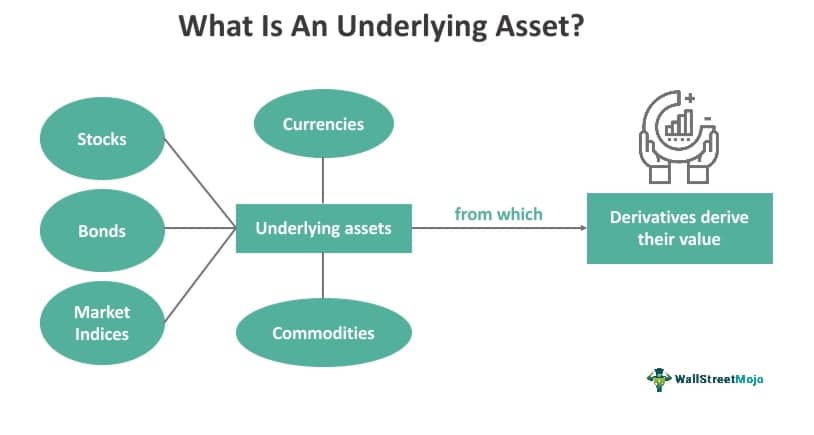 What Is An Underlying Asset?

Stocks

Bonds

Market Indices

Currencies

Underlying assets

Commodities

from which

Derivatives derive their value

WallStreetMojo